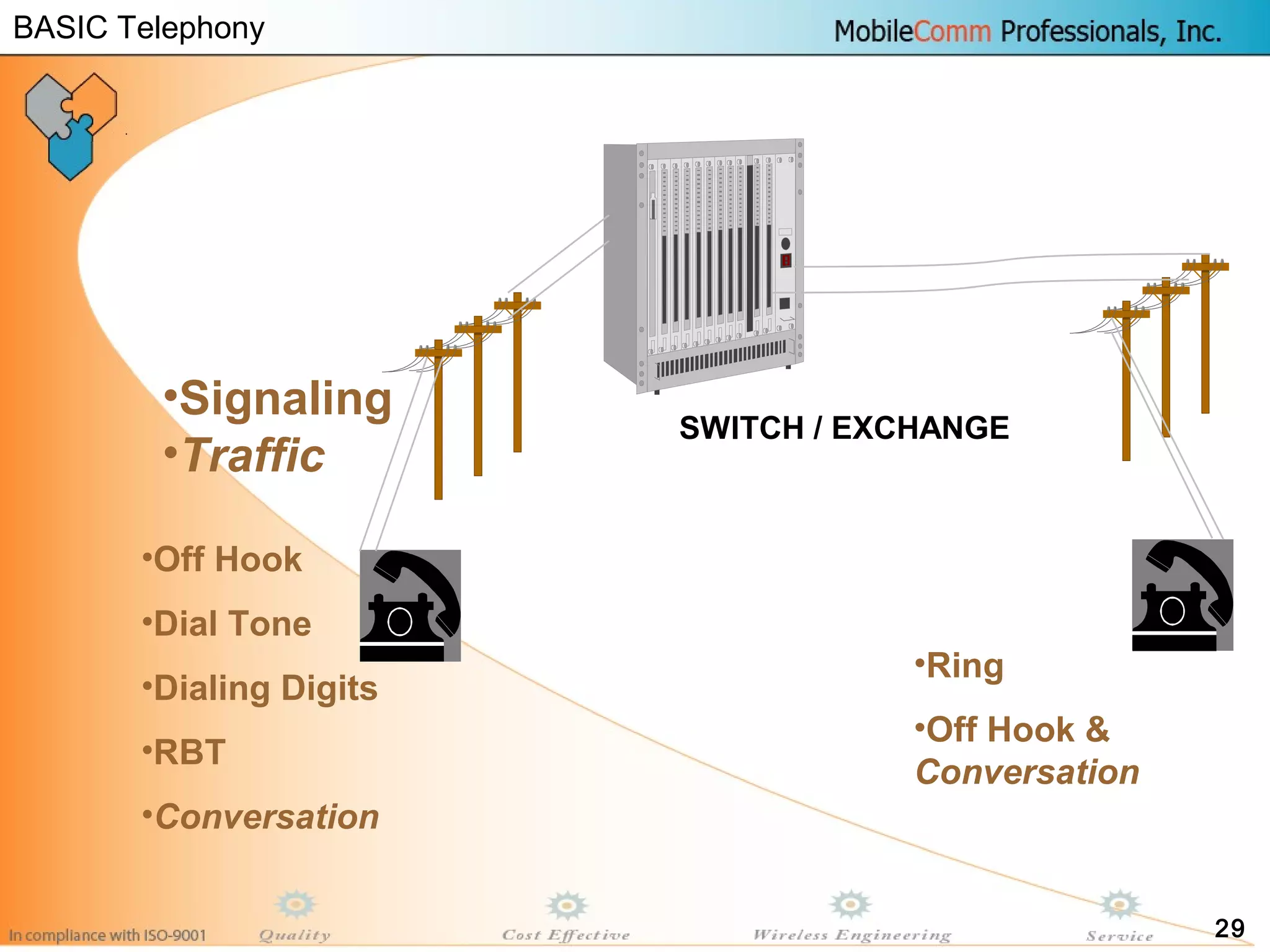 BASIC Telephony

MobileComm Professionals, Inc.

•Signaling
•Traffic

SWITCH / EXCHANGE

•Off Hook

•Dial Tone

•Dialing Digits

•RBT

•Conversation

•Ring

•Off Hook & Conversation

In compliance with ISO-9001

Quality

Cost Effective

Wireless Engineering

Service

29